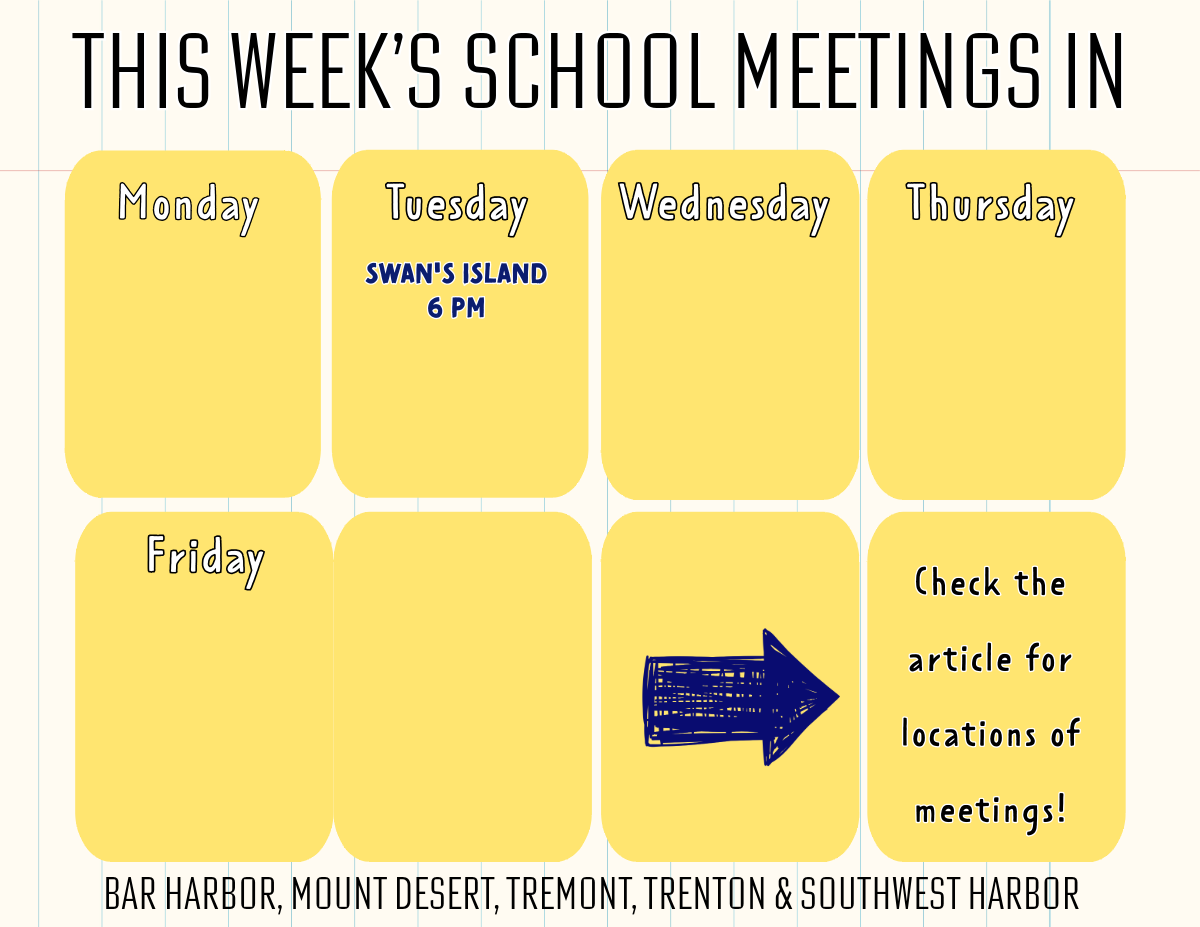 THIS WEEK'S SCHOOL MEETINGS IN

Monday

Tuesday

SWAN'S ISLAND
6 PM

Wednesday

Thursday

Friday

Check the article for locations of meetings!

BAR HARBOR, MOUNT DESERT, TREMONT, TRENTON & SOUTHWEST HARBOR